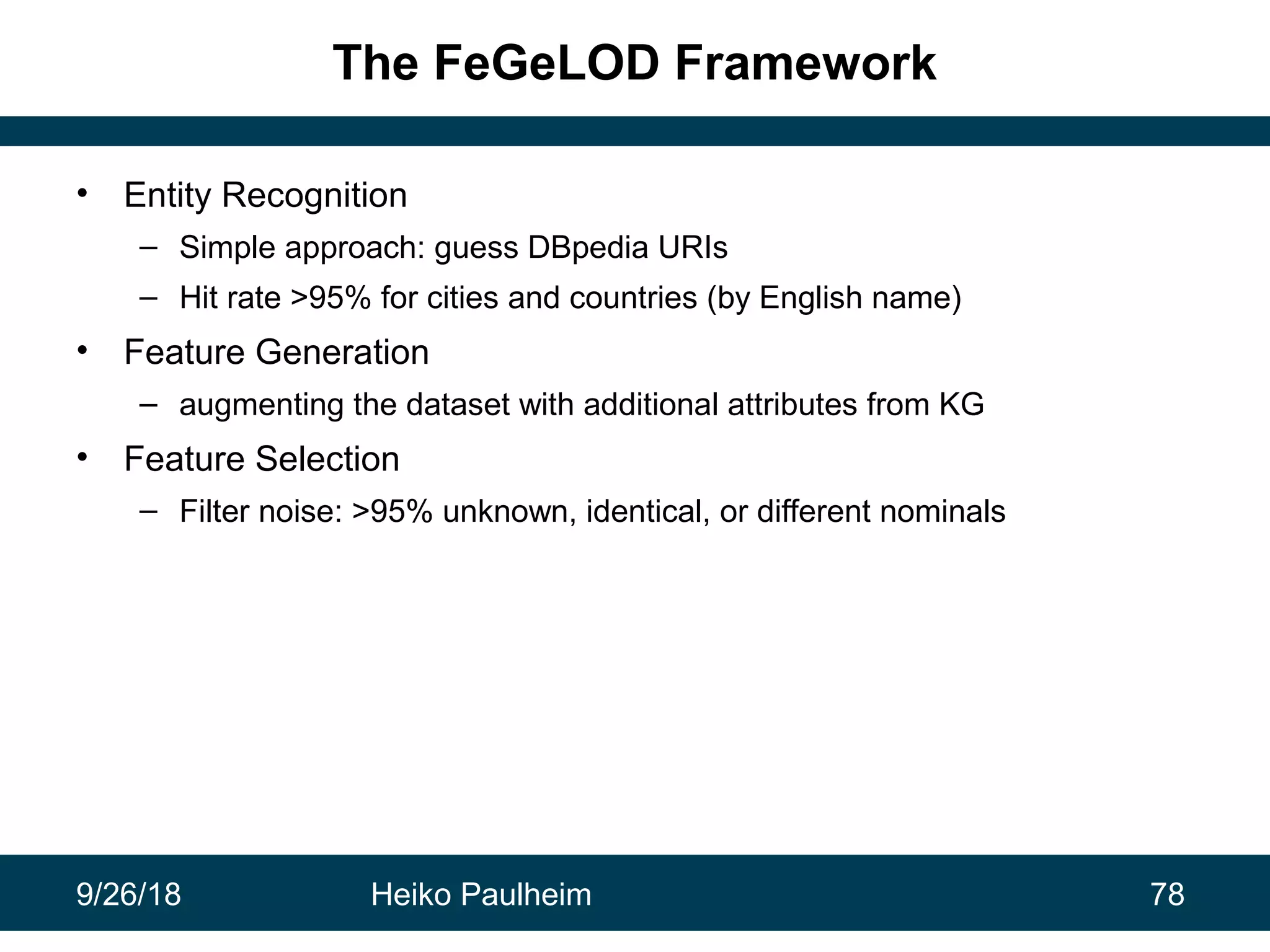 The FeGeLOD Framework

• Entity Recognition
– Simple approach: guess DBpedia URIs
– Hit rate >95% for cities and countries (by English name)

• Feature Generation
– augmenting the dataset with additional attributes from KG

• Feature Selection
– Filter noise: >95% unknown, identical, or different nominals

9/26/18 Heiko Paulheim 78